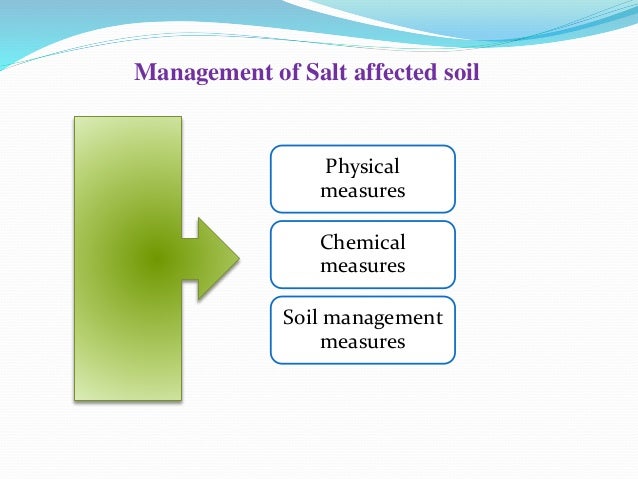 Management of Salt affected soil

Physical measures

Chemical measures

Soil management measures